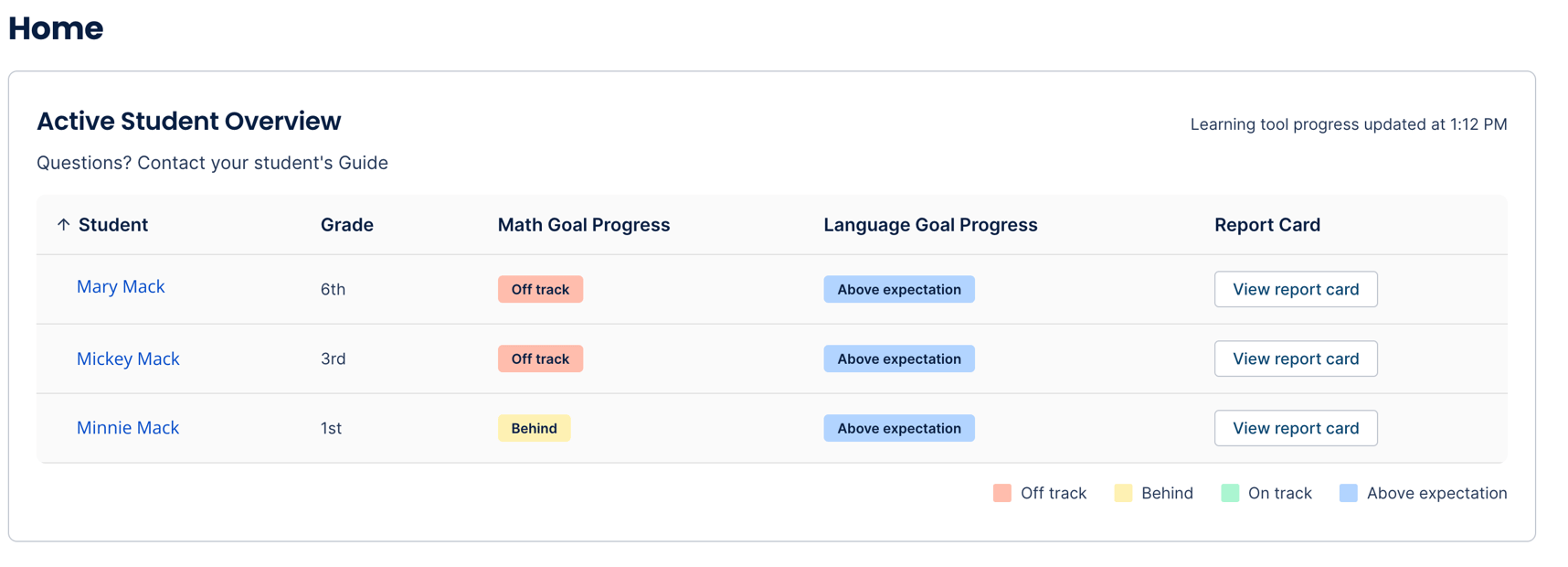 Home

Active Student Overview

Learning tool progress updated at 1:12 PM

Questions? Contact your student's Guide

| ↑ Student | Grade | Math Goal Progress | Language Goal Progress | Report Card |
|---|---|---|---|---|
| Mary Mack | 6th | Off track | Above expectation | View report card |
| Mickey Mack | 3rd | Off track | Above expectation | View report card |
| Minnie Mack | 1st | Behind | Above expectation | View report card |

Off track Behind On track Above expectation